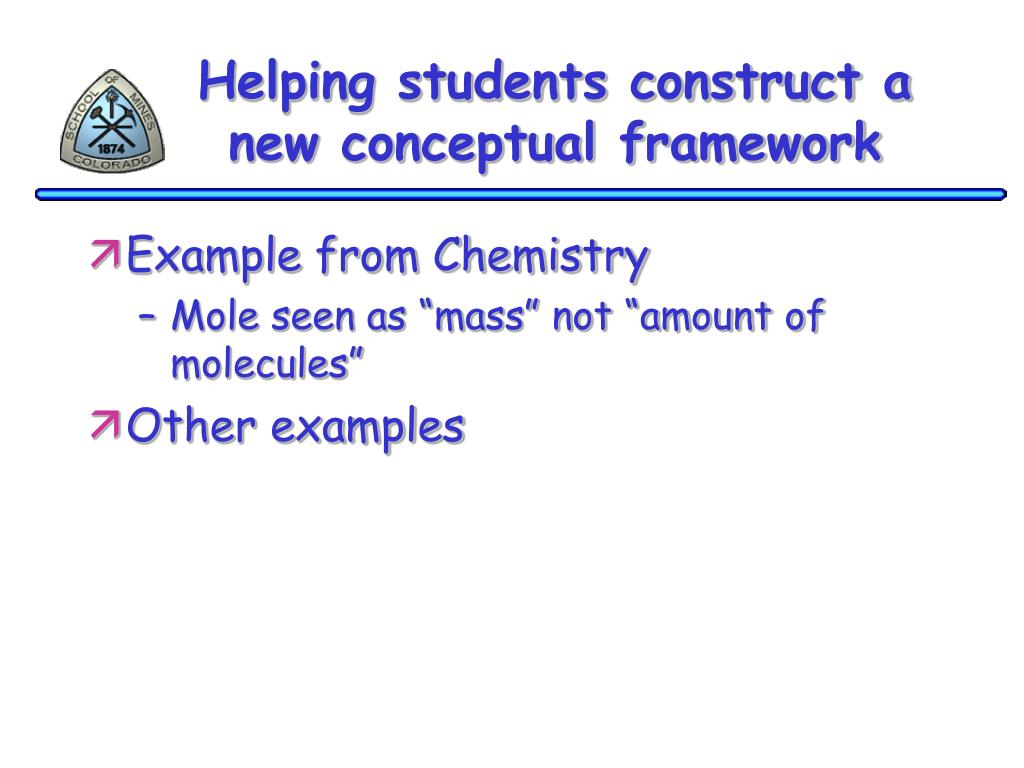 SCHOOL OF MINES
1874
COLORADO

Helping students construct a new conceptual framework

Example from Chemistry
– Mole seen as “mass” not “amount of molecules”

Other examples